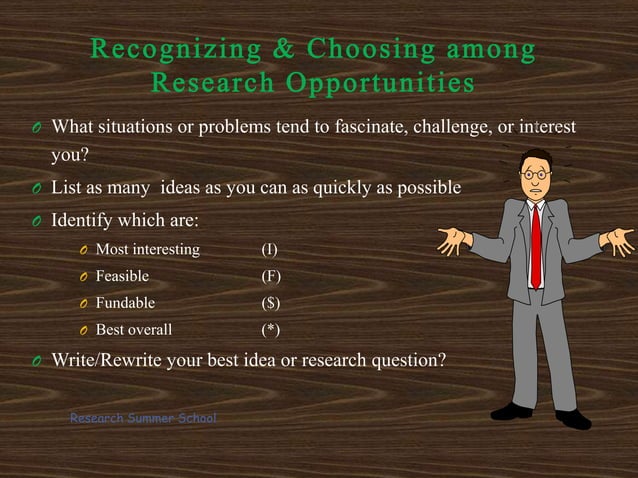 Recognizing & Choosing among Research Opportunities

What situations or problems tend to fascinate, challenge, or interest you?

List as many ideas as you can as quickly as possible

Identify which are:

Most interesting (I)

Feasible (F)

Fundable ($)

Best overall (*)

Write/Rewrite your best idea or research question?

Research Summer School